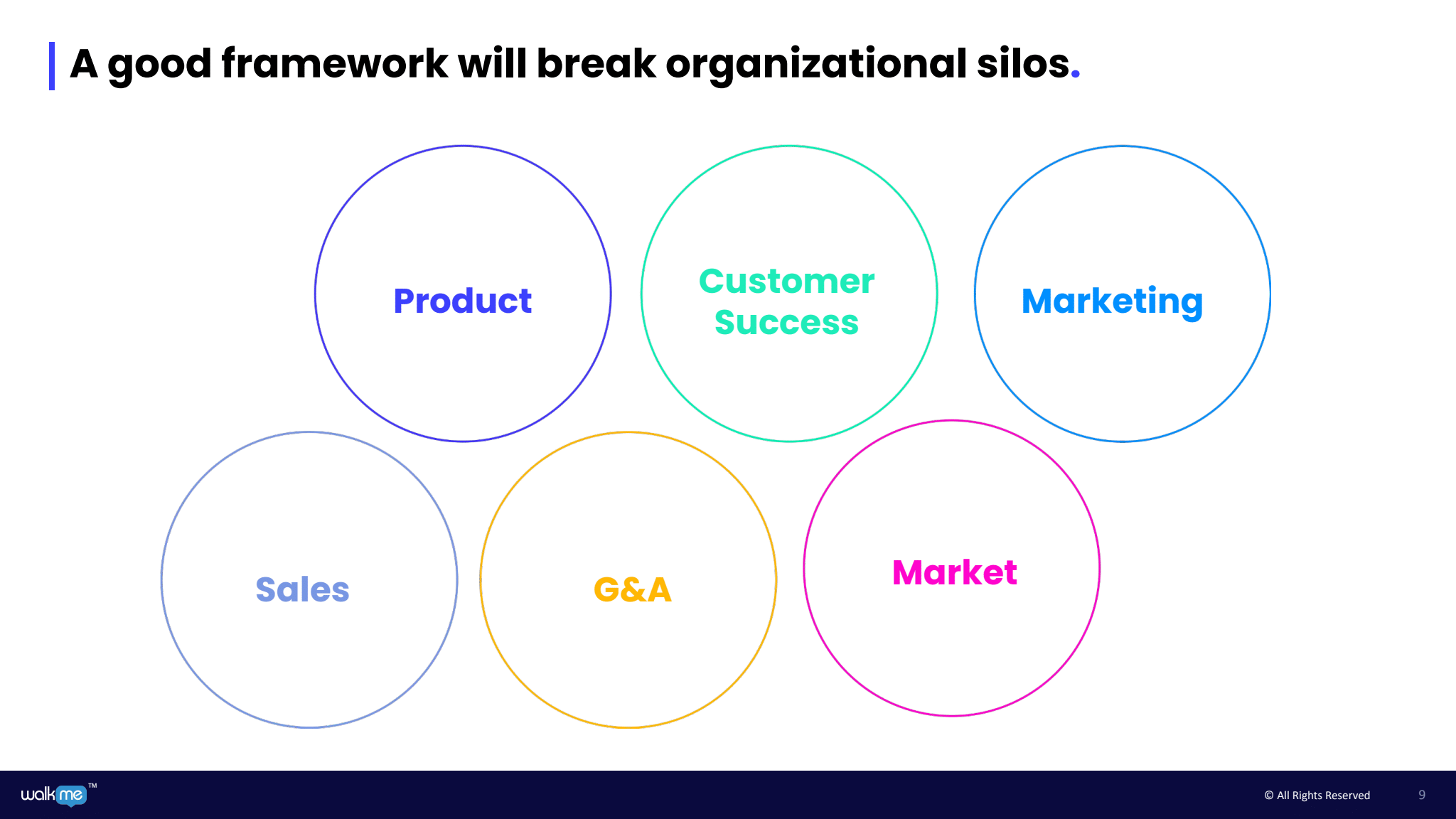 A good framework will break organizational silos.

Product

Customer Success

Marketing

Sales

G&A

Market

walkme™

© All Rights Reserved

9